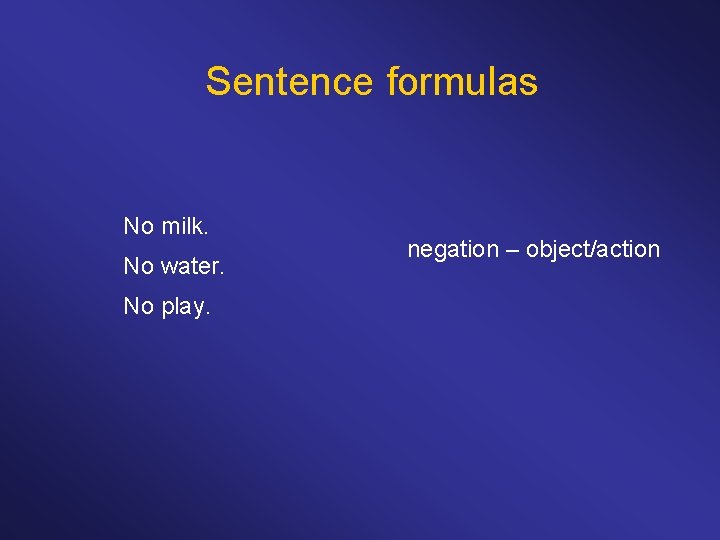 Sentence formulas

No milk.

No water.

No play.

negation – object/action